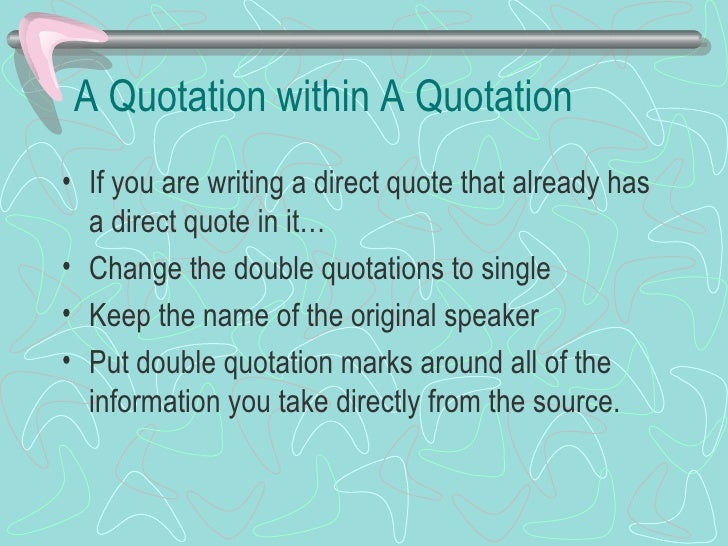 A Quotation within A Quotation

• If you are writing a direct quote that already has a direct quote in it…
• Change the double quotations to single
• Keep the name of the original speaker
• Put double quotation marks around all of the information you take directly from the source.